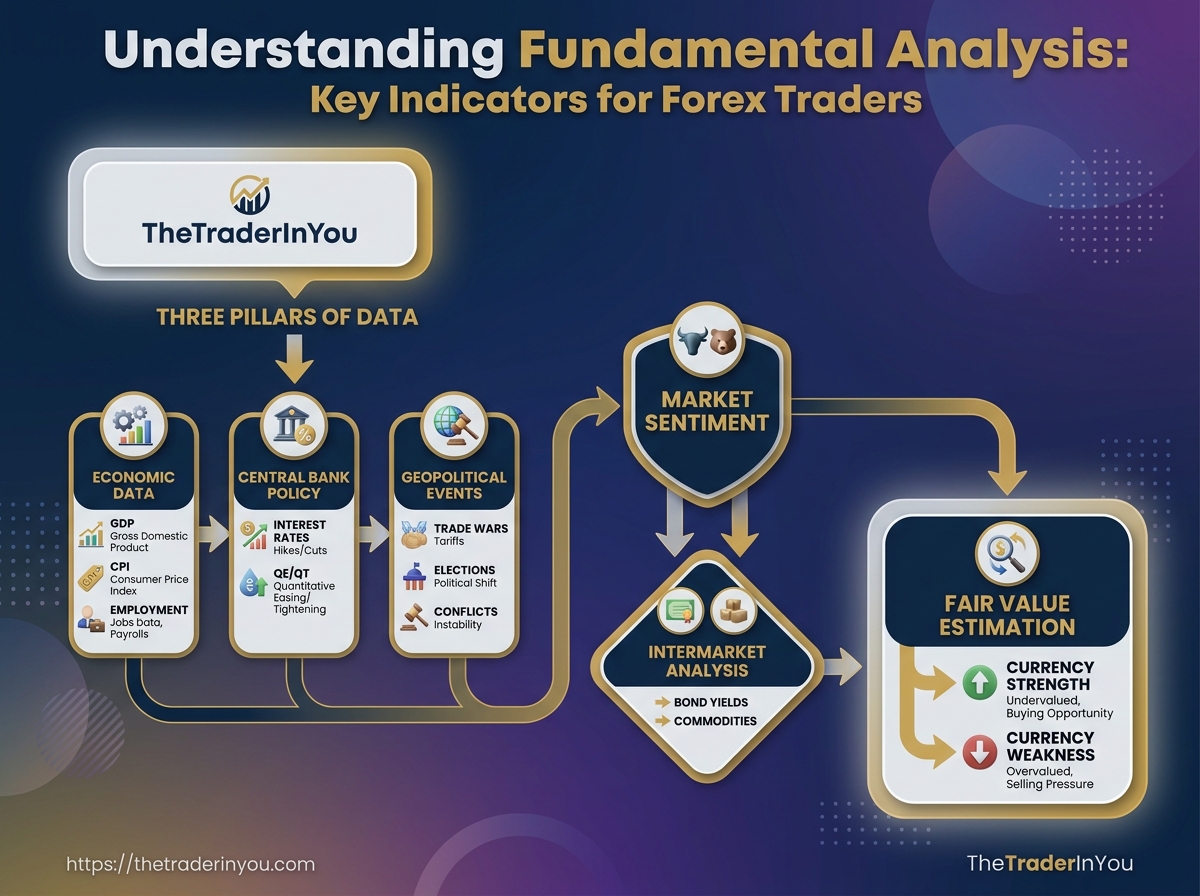 Understanding Fundamental Analysis:
Key Indicators for Forex Traders

TheTraderInYou

THREE PILLARS OF DATA

ECONOMIC DATA
GDP
Gross Domestic Product
CPI
Consumer Price Index
EMPLOYMENT
Jobs data, Payrolls

CENTRAL BANK POLICY
INTEREST RATES
Hikes/Cuts
QE/QT
Quantitative Easing/ Tightening

GEOPOLITICAL EVENTS
TRADE WARS
Tariffs
ELECTIONS
Political Shift
CONFLICTS
Instability

MARKET SENTIMENT

INTERMARKET ANALYSIS
BOND YIELDS
COMMODITIES

FAIR VALUE ESTIMATION
CURRENCY STRENGTH
Undervalued, Buying Opportunity
CURRENCY WEAKNESS
Overvalued, Selling Pressure

https://thetraderinyou.com

TheTraderInYou